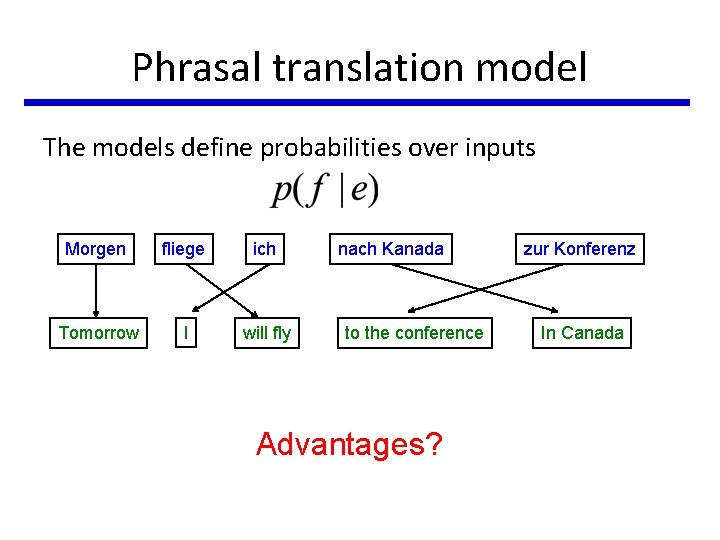 Phrasal translation model

The models define probabilities over inputs

$p(f \mid e)$

Morgen fliege ich nach Kanada zur Konferenz

Tomorrow I will fly to the conference In Canada

Advantages?